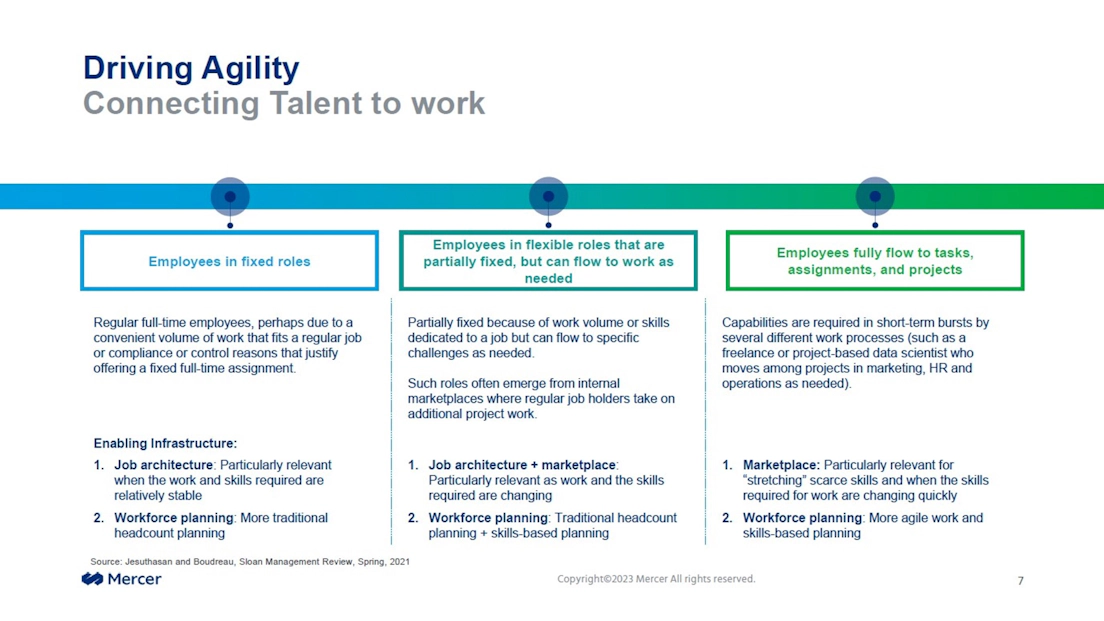 Driving Agility
Connecting Talent to work

Employees in fixed roles

Regular full-time employees, perhaps due to a convenient volume of work that fits a regular job or compliance or control reasons that justify offering a fixed full-time assignment.

Enabling Infrastructure:

1. Job architecture: Particularly relevant when the work and skills required are relatively stable
2. Workforce planning: More traditional headcount planning

Employees in flexible roles that are partially fixed, but can flow to work as needed

Partially fixed because of work volume or skills dedicated to a job but can flow to specific challenges as needed.

Such roles often emerge from internal marketplaces where regular job holders take on additional project work.

1. Job architecture + marketplace: Particularly relevant as work and the skills required are changing
2. Workforce planning: Traditional headcount planning + skills-based planning

Employees fully flow to tasks, assignments, and projects

Capabilities are required in short-term bursts by several different work processes (such as a freelance or project-based data scientist who moves among projects in marketing, HR and operations as needed).

1. Marketplace: Particularly relevant for "stretching" scarce skills and when the skills required for work are changing quickly
2. Workforce planning: More agile work and skills-based planning

Source: Jesuthasan and Boudreau, Sloan Management Review, Spring, 2021

Mercer

Copyright©2023 Mercer All rights reserved.

7